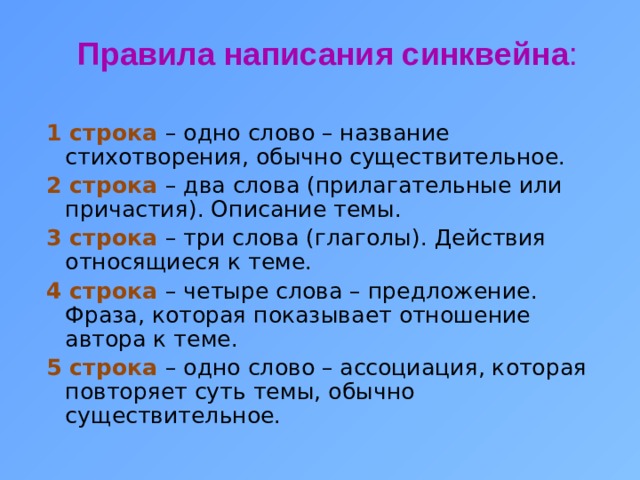 Правила написания синквейна:

1 строка – одно слово – название стихотворения, обычно существительное.

2 строка – два слова (прилагательные или причастия). Описание темы.

3 строка – три слова (глаголы). Действия относящиеся к теме.

4 строка – четыре слова – предложение. Фраза, которая показывает отношение автора к теме.

5 строка – одно слово – ассоциация, которая повторяет суть темы, обычно существительное.